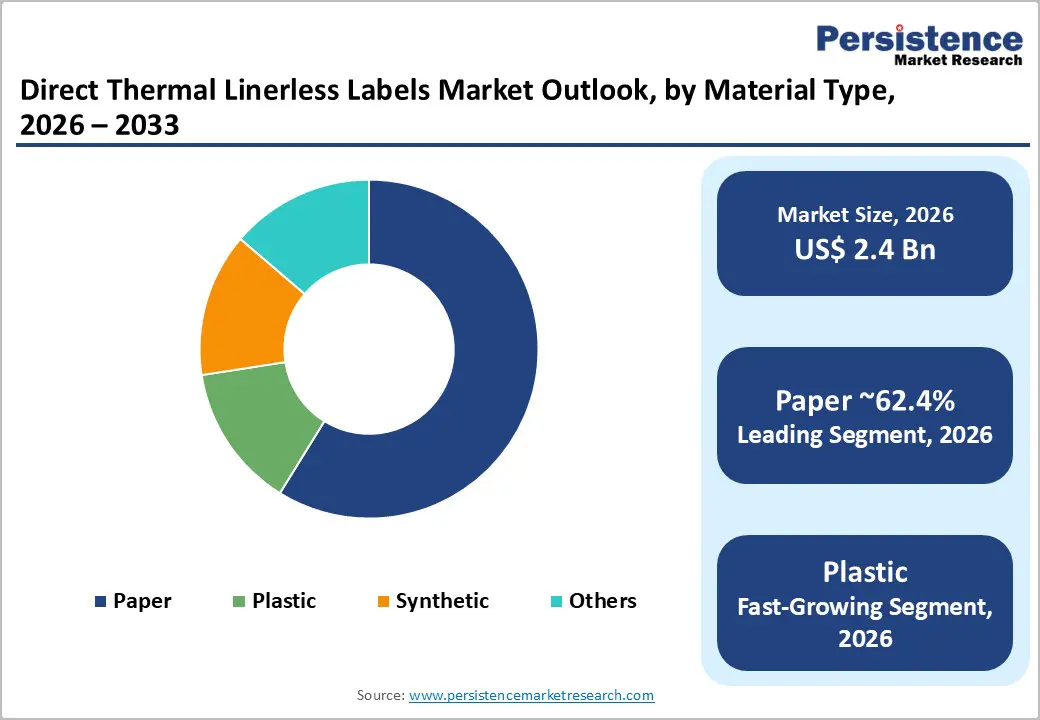 Persistence
Market Research

Direct Thermal Linerless Labels Market Outlook, by Material Type, 2026 – 2033

Paper
Plastic
Synthetic
Others

Market Size, 2026
US$ 2.4 Bn

Paper ~62.4%
Leading Segment, 2026

Plastic
Fast-Growing Segment, 2026

Source: www.persistencemarketresearch.com